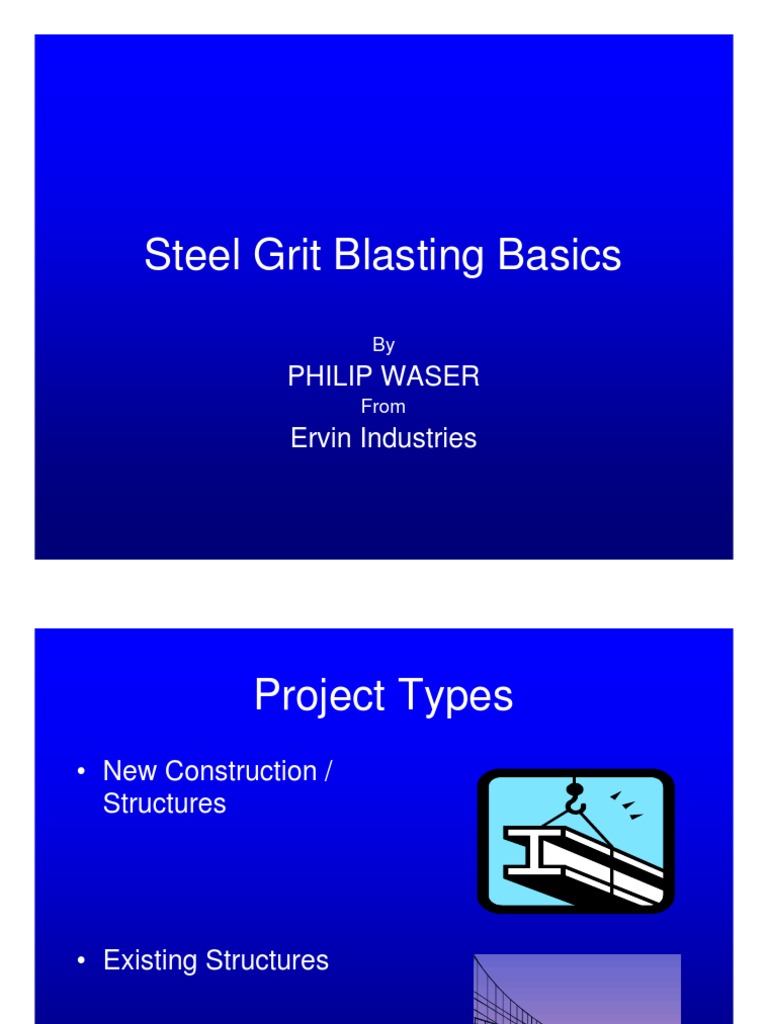 Steel Grit Blasting Basics

By

PHILIP WASER

From

Ervin Industries

Project Types

• New Construction / Structures

• Existing Structures